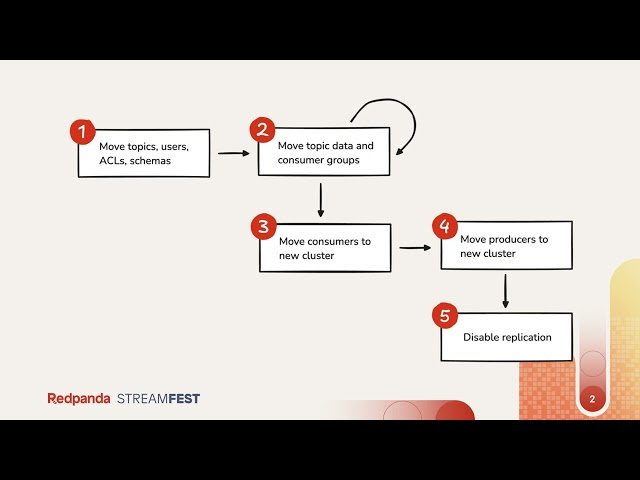 1
Move topics, users, ACLs, schemas

2
Move topic data and consumer groups

3
Move consumers to new cluster

4
Move producers to new cluster

5
Disable replication

Redpanda STREAMFEST

2